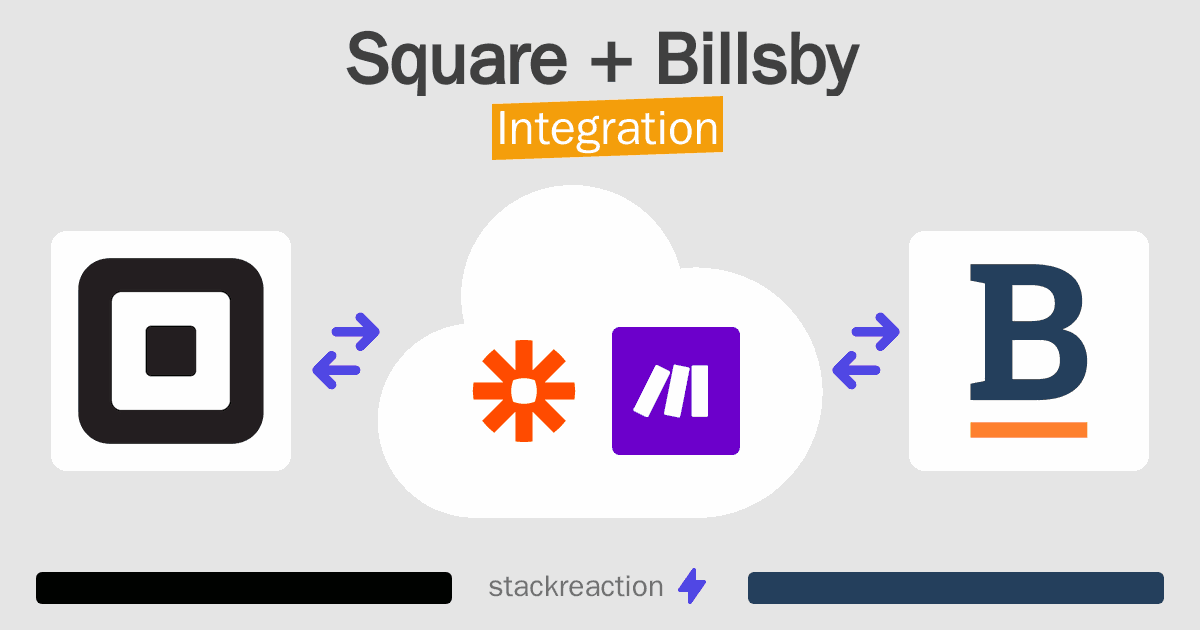 Square + Billsby
Integration

B

stackreaction